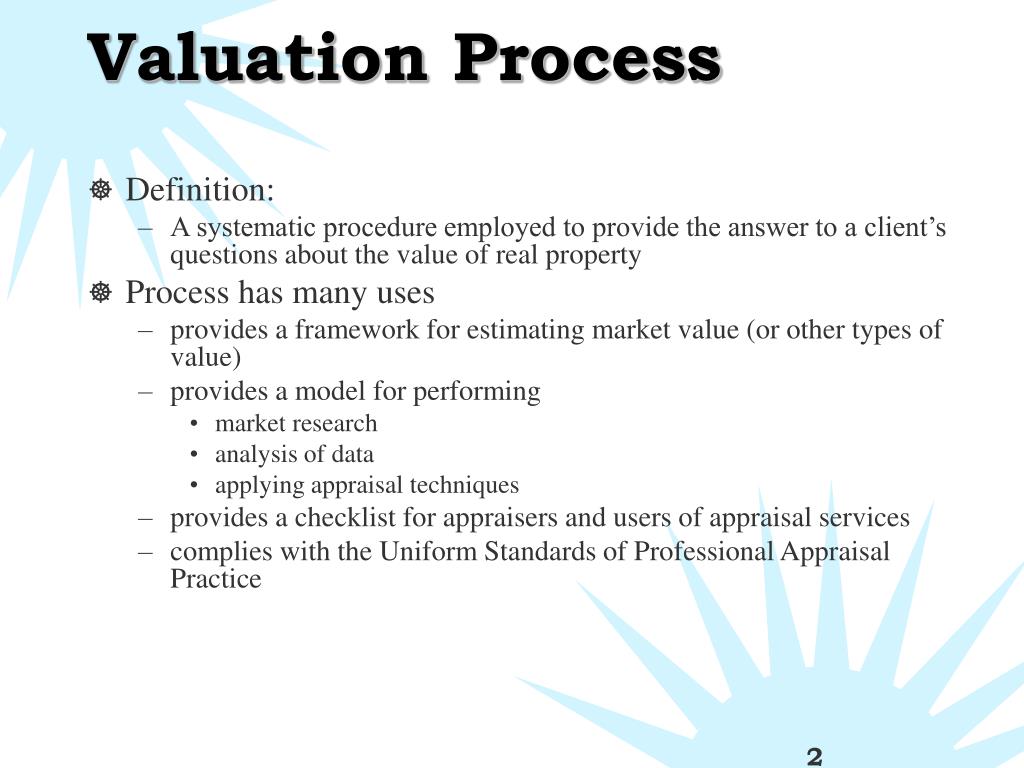 Valuation Process

☸ Definition:
– A systematic procedure employed to provide the answer to a client’s questions about the value of real property

☸ Process has many uses
– provides a framework for estimating market value (or other types of value)
– provides a model for performing
• market research
• analysis of data
• applying appraisal techniques
– provides a checklist for appraisers and users of appraisal services
– complies with the Uniform Standards of Professional Appraisal Practice

2